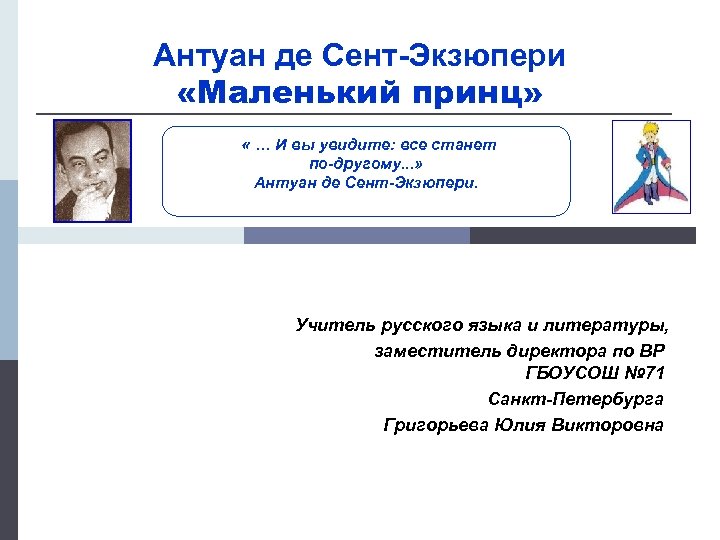 Антуан де Сент-Экзюпери
«Маленький принц»

« … И вы увидите: все станет по-другому...»
Антуан де Сент-Экзюпери.

Учитель русского языка и литературы,
заместитель директора по ВР
ГБОУСОШ №71
Санкт-Петербурга
Григорьева Юлия Викторовна